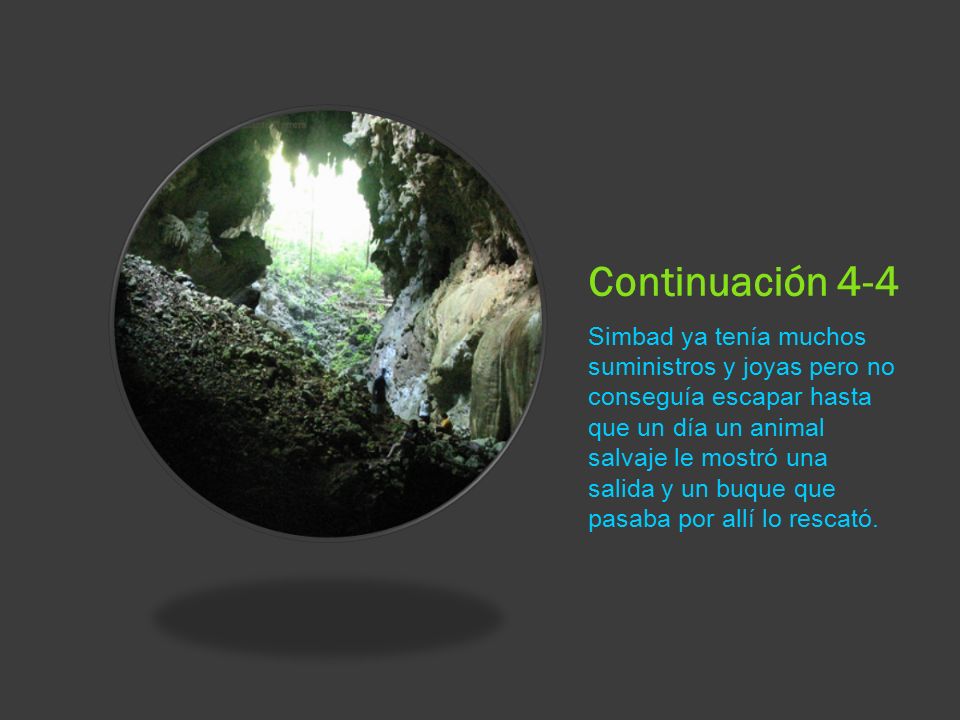 Continuación 4-4

Simbad ya tenía muchos suministros y joyas pero no conseguía escapar hasta que un día un animal salvaje le mostró una salida y un buque que pasaba por allí lo rescató.